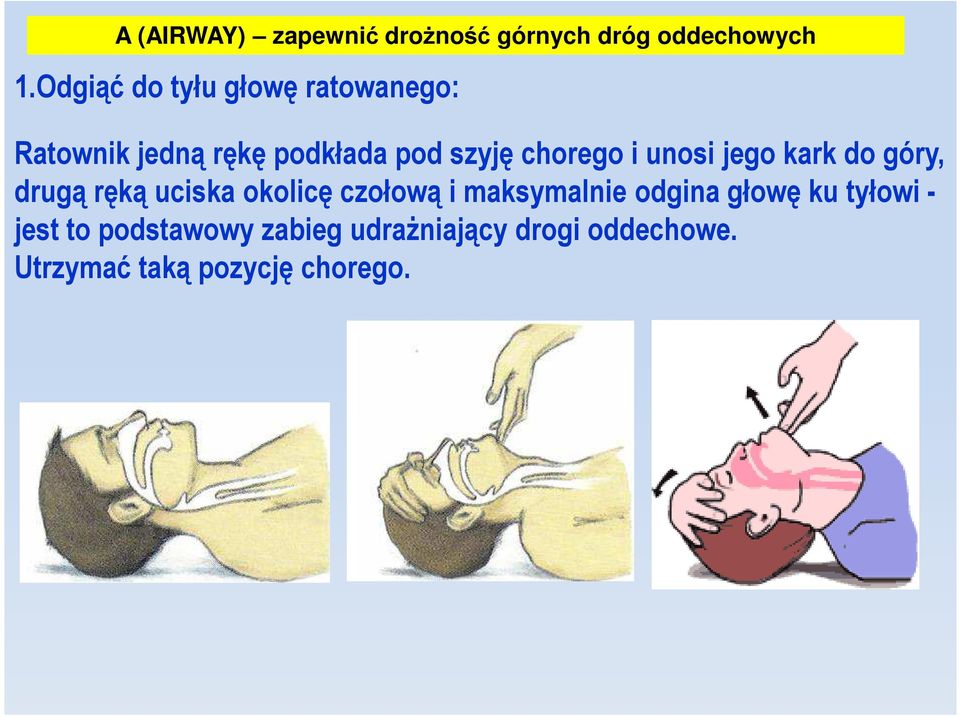 A (AIRWAY) – zapewnić drożność górnych dróg oddechowych

1.Odgiąć do tyłu głowę ratowanego:

Ratownik jedną rękę podkłada pod szyję chorego i unosi jego kark do góry, drugą ręką uciska okolicę czołową i maksymalnie odgina głowę ku tyłowi - jest to podstawowy zabieg udrażniający drogi oddechowe.
Utrzymać taką pozycję chorego.